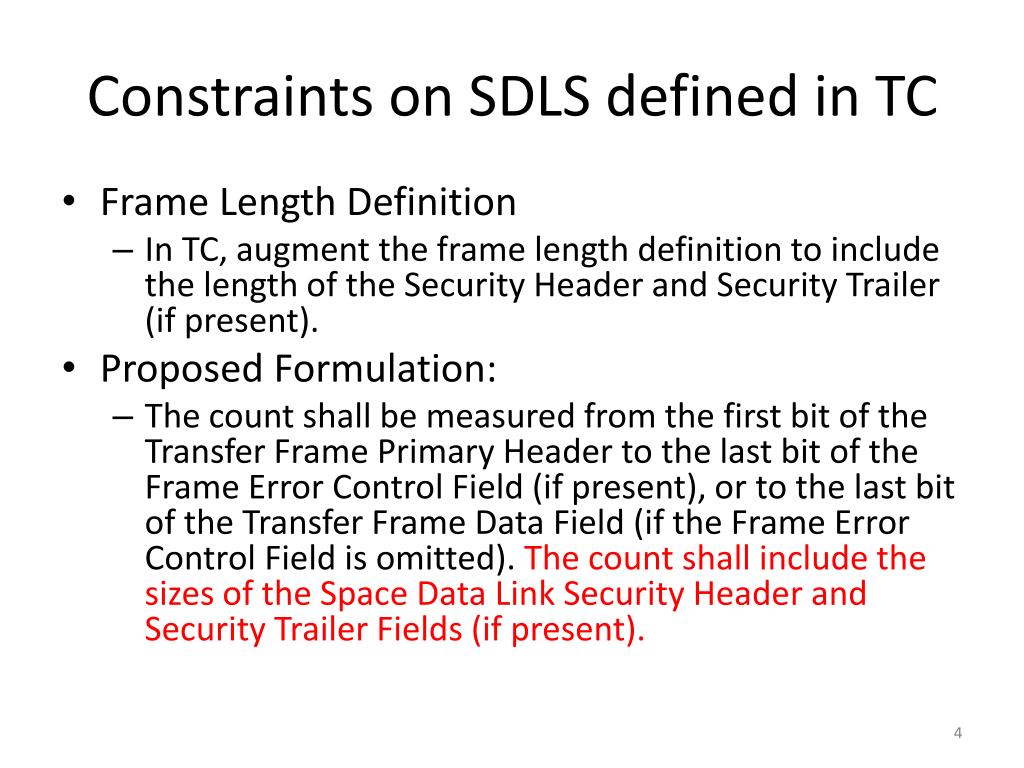 Constraints on SDLS defined in TC

• Frame Length Definition
– In TC, augment the frame length definition to include the length of the Security Header and Security Trailer (if present).

• Proposed Formulation:
– The count shall be measured from the first bit of the Transfer Frame Primary Header to the last bit of the Frame Error Control Field (if present), or to the last bit of the Transfer Frame Data Field (if the Frame Error Control Field is omitted). The count shall include the sizes of the Space Data Link Security Header and Security Trailer Fields (if present).

4